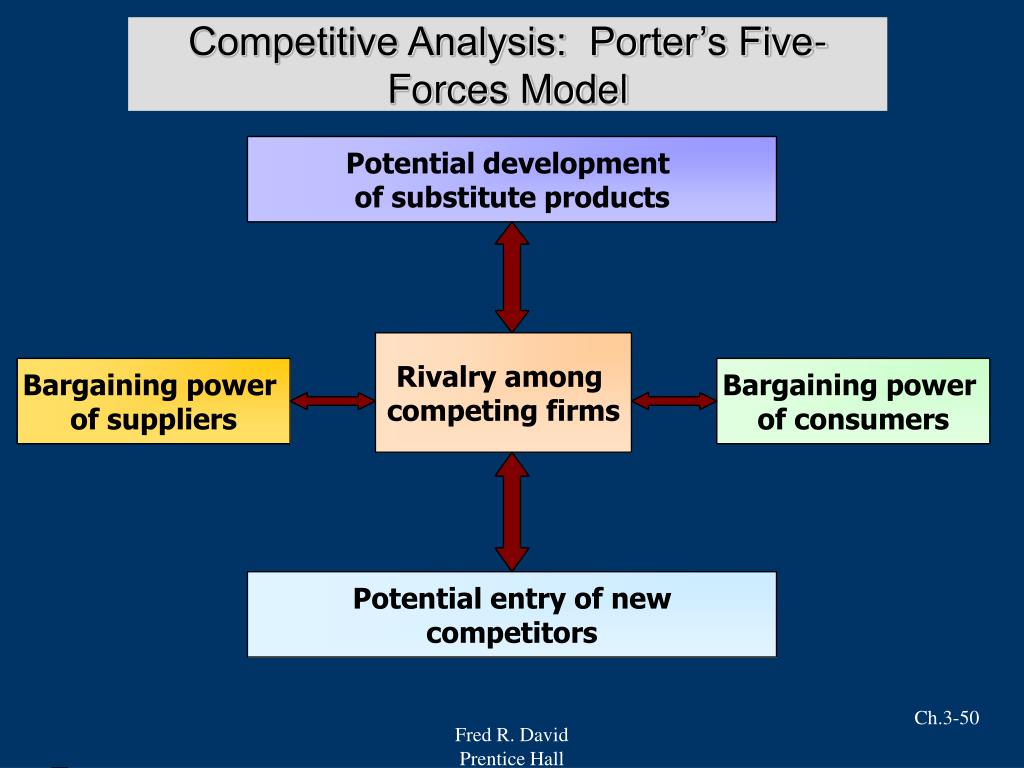 Competitive Analysis: Porter's Five-Forces Model

Potential development of substitute products

Bargaining power of suppliers

Rivalry among competing firms

Bargaining power of consumers

Potential entry of new competitors

Ch.3-50

Fred R. David
Prentice Hall